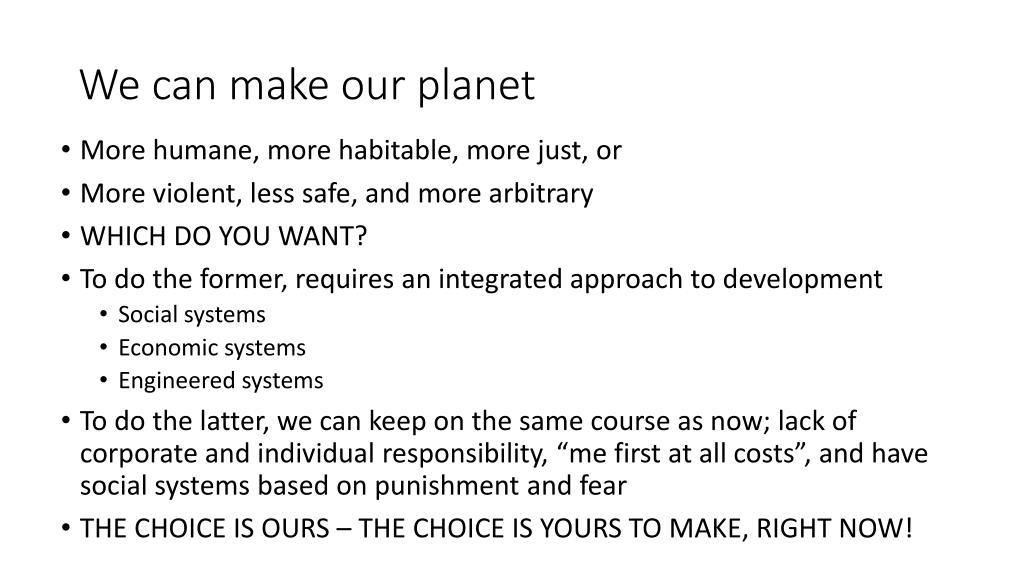 We can make our planet

• More humane, more habitable, more just, or
• More violent, less safe, and more arbitrary
• WHICH DO YOU WANT?
• To do the former, requires an integrated approach to development
  • Social systems
  • Economic systems
  • Engineered systems
• To do the latter, we can keep on the same course as now; lack of corporate and individual responsibility, “me first at all costs”, and have social systems based on punishment and fear
• THE CHOICE IS OURS – THE CHOICE IS YOURS TO MAKE, RIGHT NOW!